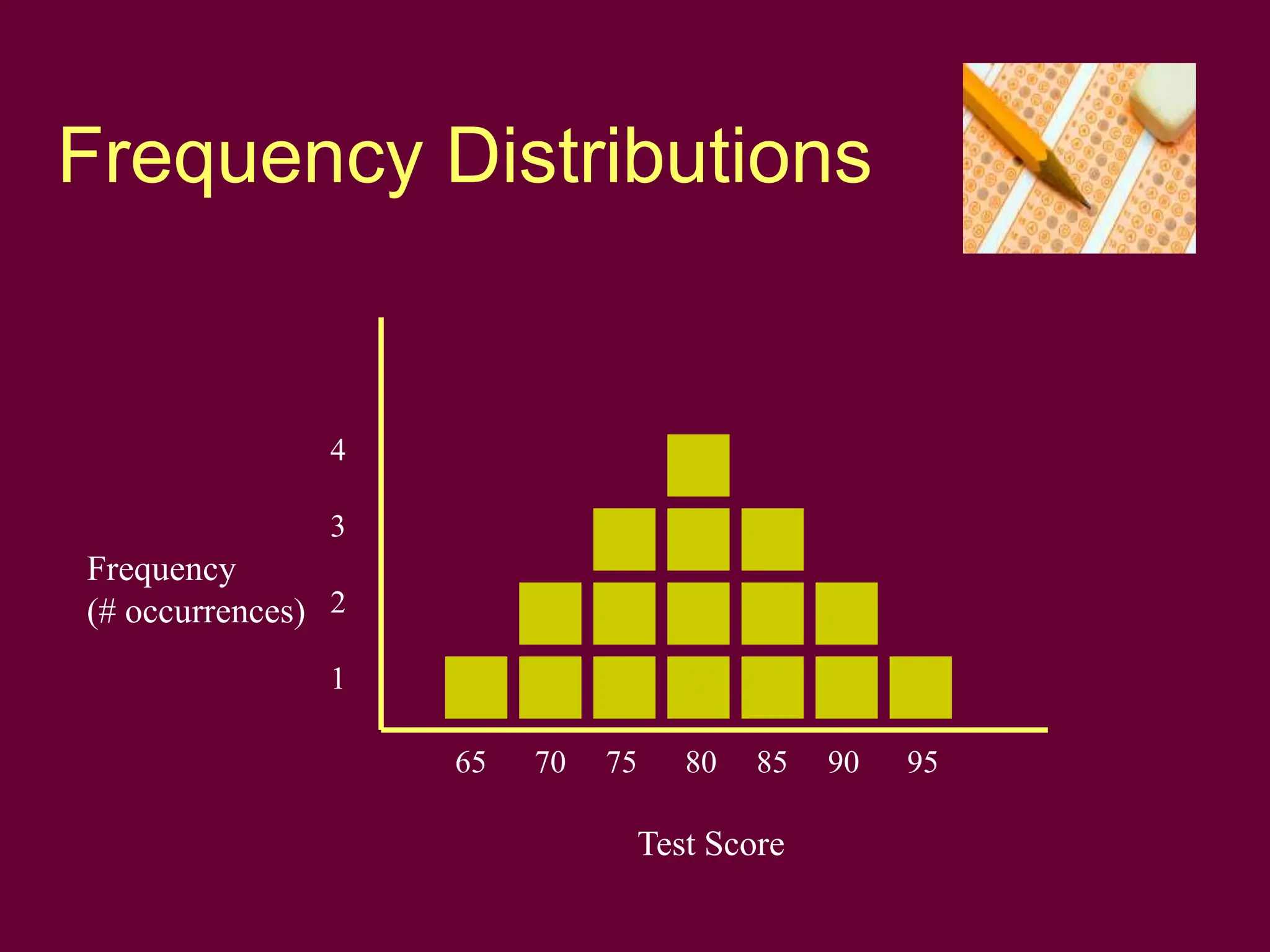 Frequency Distributions

Frequency
(# occurrences)

4
3
2
1

65 70 75 80 85 90 95

Test Score